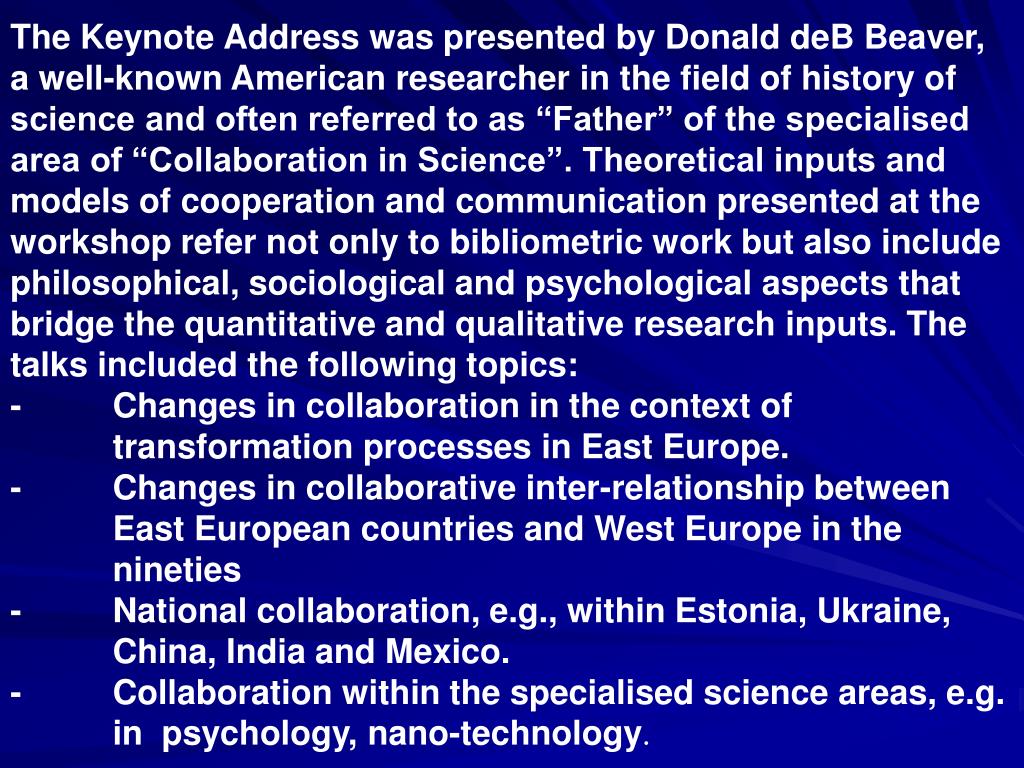 The Keynote Address was presented by Donald deB Beaver, a well-known American researcher in the field of history of science and often referred to as “Father” of the specialised area of “Collaboration in Science”. Theoretical inputs and models of cooperation and communication presented at the workshop refer not only to bibliometric work but also include philosophical, sociological and psychological aspects that bridge the quantitative and qualitative research inputs. The talks included the following topics:

- Changes in collaboration in the context of transformation processes in East Europe.
- Changes in collaborative inter-relationship between East European countries and West Europe in the nineties
- National collaboration, e.g., within Estonia, Ukraine, China, India and Mexico.
- Collaboration within the specialised science areas, e.g. in psychology, nano-technology.